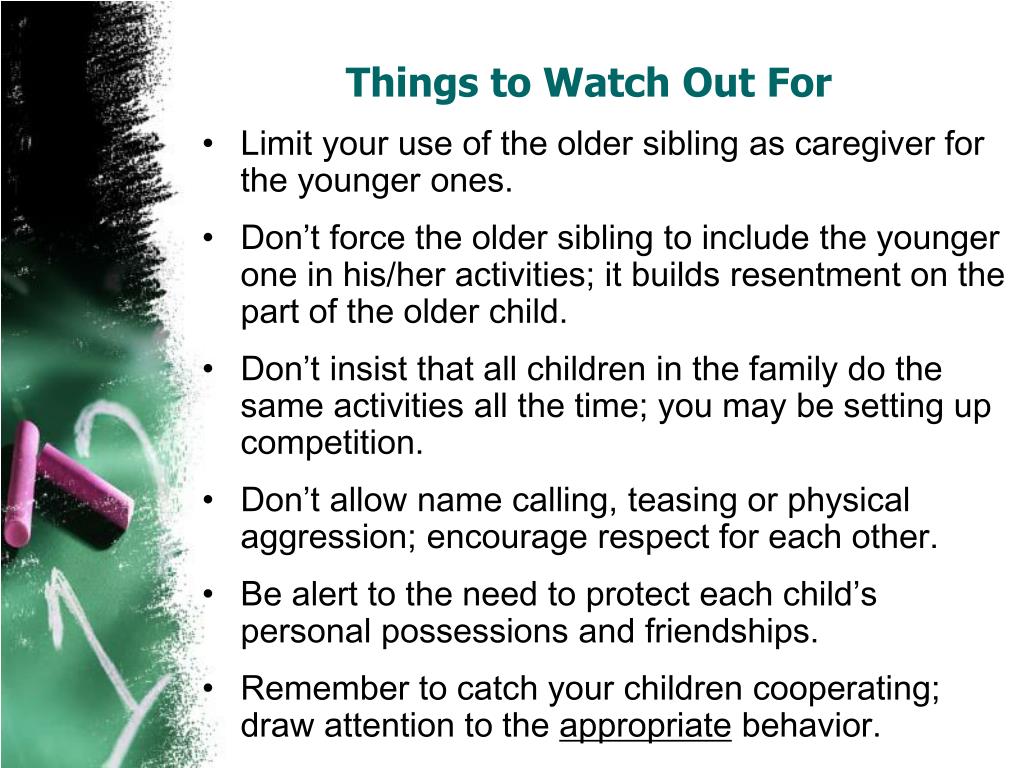 Things to Watch Out For

• Limit your use of the older sibling as caregiver for the younger ones.

• Don’t force the older sibling to include the younger one in his/her activities; it builds resentment on the part of the older child.

• Don’t insist that all children in the family do the same activities all the time; you may be setting up competition.

• Don’t allow name calling, teasing or physical aggression; encourage respect for each other.

• Be alert to the need to protect each child’s personal possessions and friendships.

• Remember to catch your children cooperating; draw attention to the appropriate behavior.